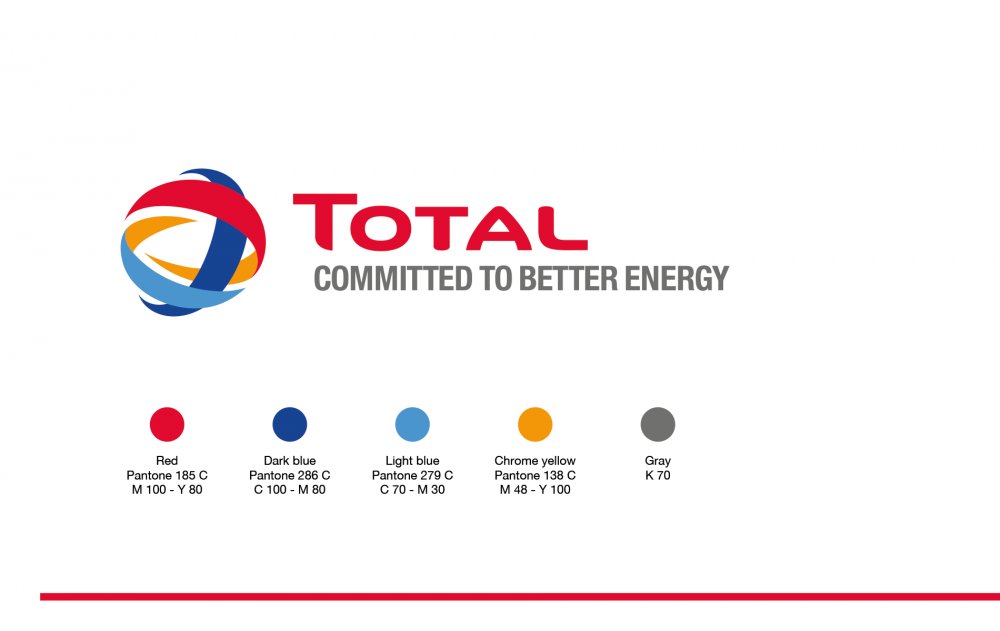 TOTAL
COMMITTED TO BETTER ENERGY

Red
Pantone 185 C
M 100 - Y 80

Dark blue
Pantone 286 C
C 100 - M 80

Light blue
Pantone 279 C
C 70 - M 30

Chrome yellow
Pantone 138 C
M 48 - Y 100

Gray
K 70